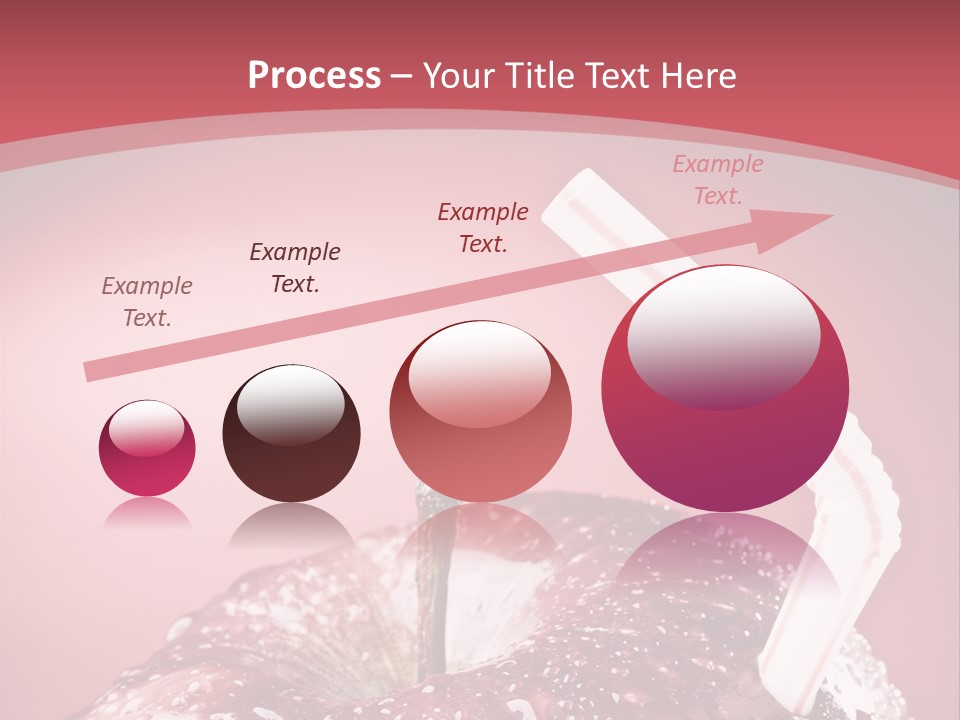 Process – Your Title Text Here

Example Text.

Example Text.

Example Text.

Example Text.